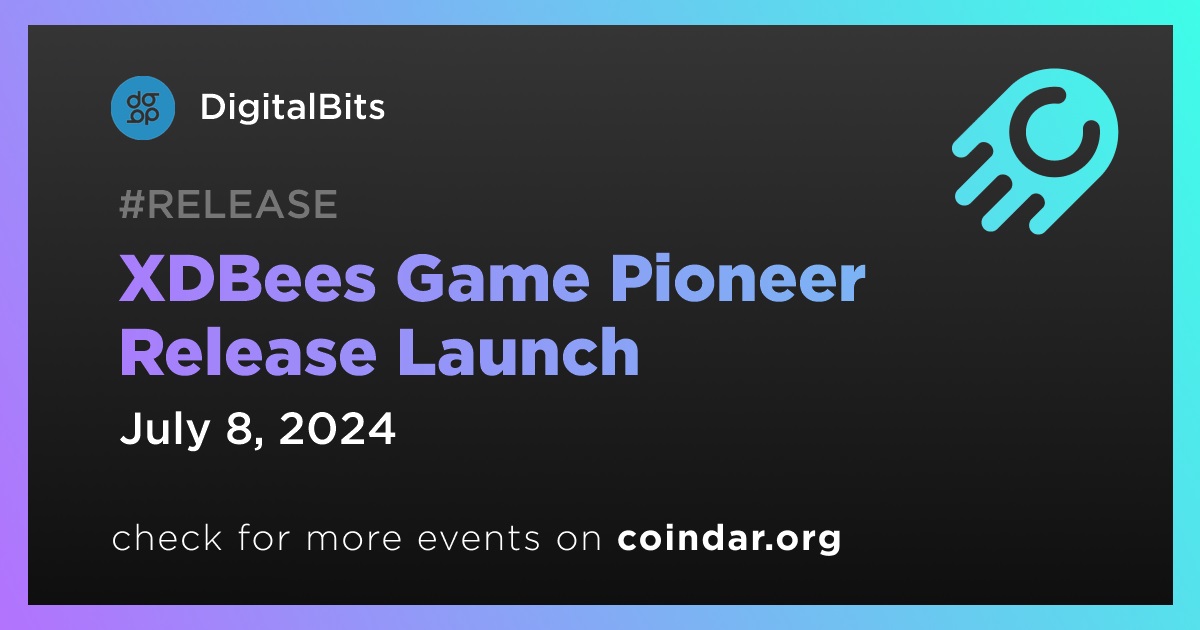 DigitalBits

#RELEASE

XDBees Game Pioneer Release Launch

July 8, 2024

check for more events on coindar.org